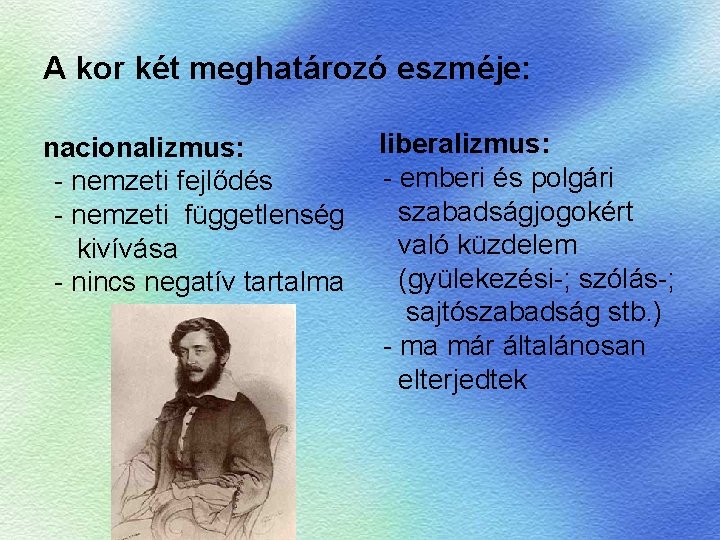 A kor két meghatározó eszméje:

nacionalizmus:
- nemzeti fejlődés
- nemzeti függetlenség kivívása
- nincs negatív tartalma

liberalizmus:
- emberi és polgári szabadságjogokért való küzdelem (gyülekezési-; szólás-; sajtószabadság stb.)
- ma már általánosan elterjedtek